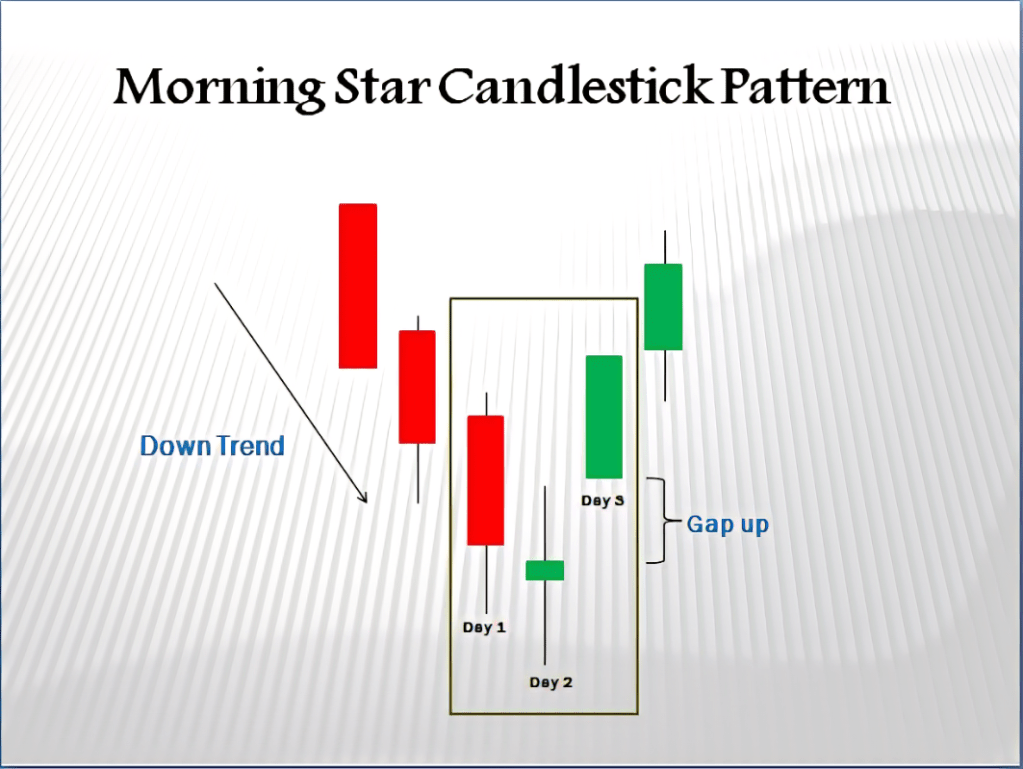 Morning Star Candlestick Pattern

Down Trend

Day 1

Day 2

Day 3

Gap up